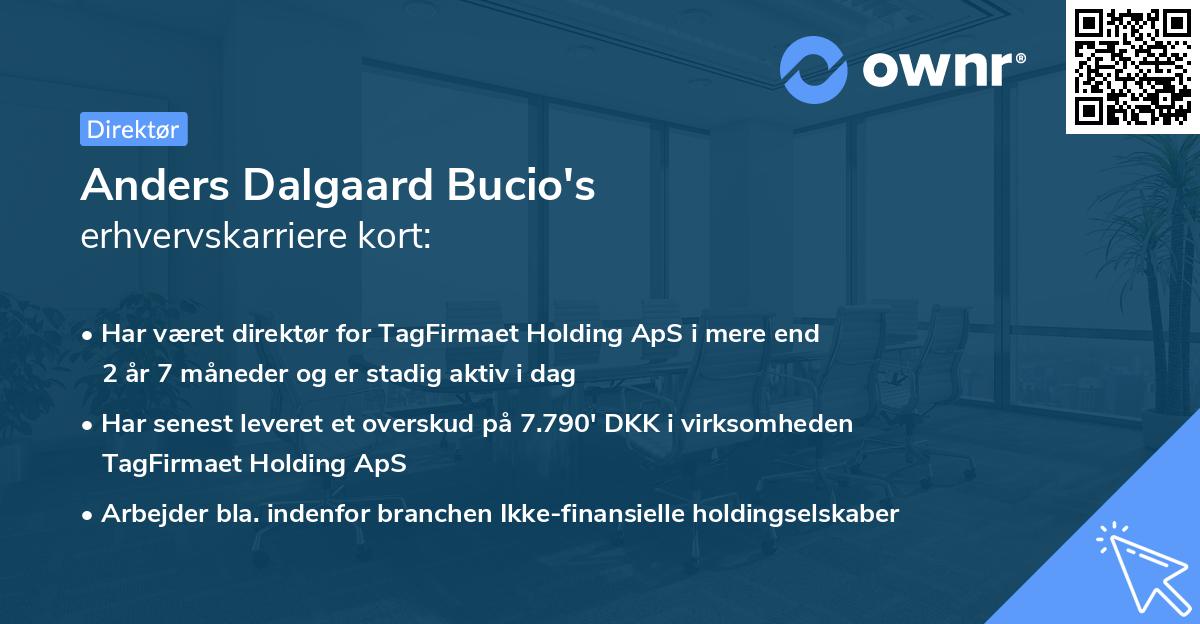 ownr®

Direktør

Anders Dalgaard Bucio's
erhvervskarriere kort:

• Har været direktør for TagFirmaet Holding ApS i mere end 2 år 7 måneder og er stadig aktiv i dag

• Har senest leveret et overskud på 7.790' DKK i virksomheden TagFirmaet Holding ApS

• Arbejder bla. indenfor branchen Ikke-finansielle holdingselskaber